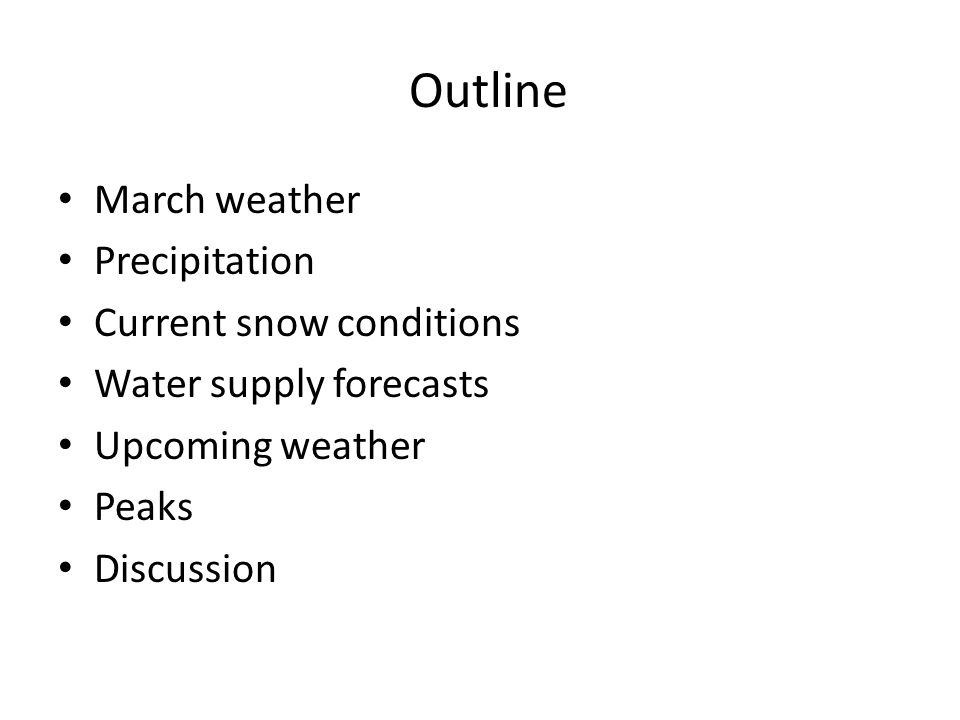 Outline

• March weather
• Precipitation
• Current snow conditions
• Water supply forecasts
• Upcoming weather
• Peaks
• Discussion